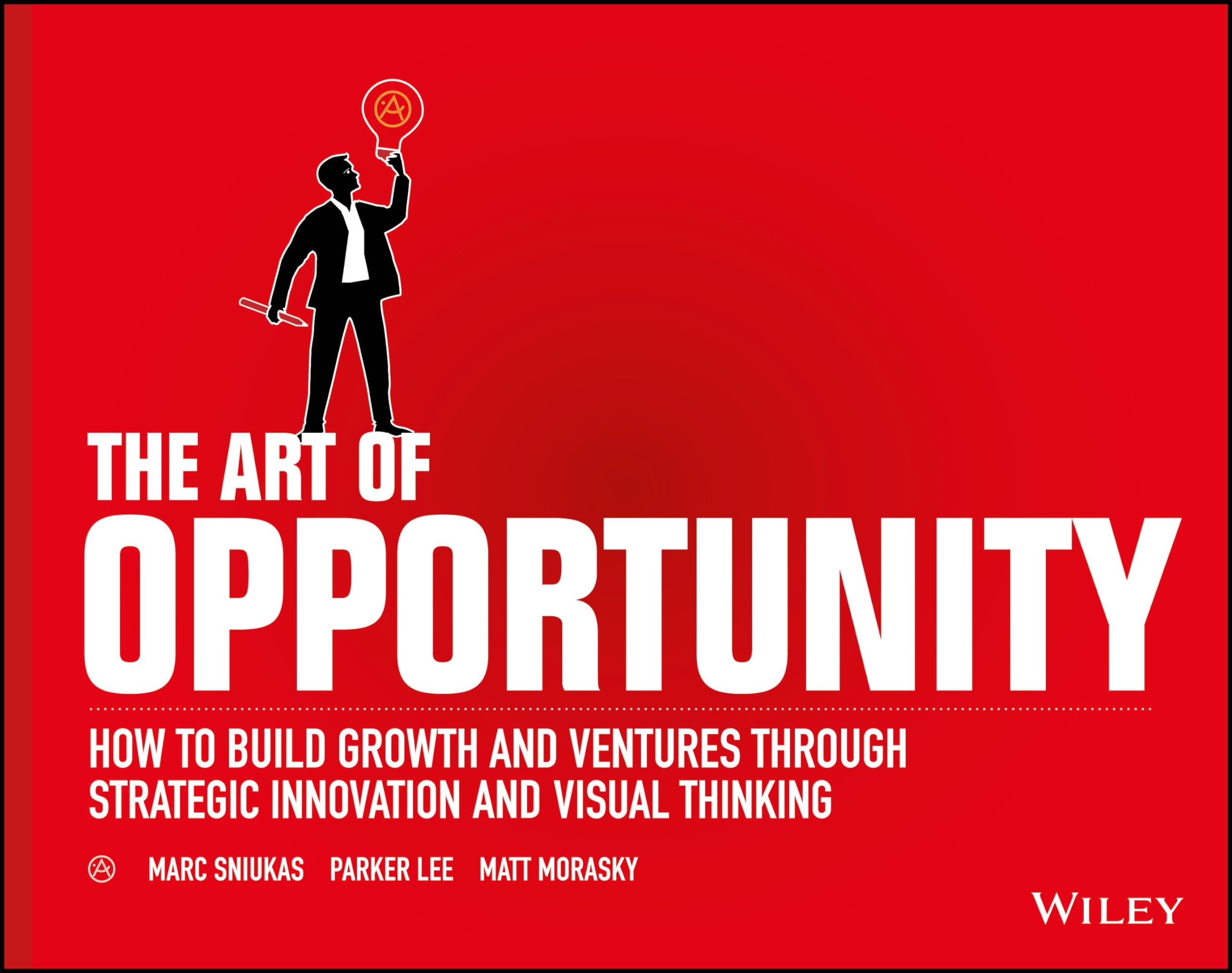 THE ART OF
OPPORTUNITY

HOW TO BUILD GROWTH AND VENTURES THROUGH STRATEGIC INNOVATION AND VISUAL THINKING

MARC SNIUKAS PARKER LEE MATT MORASKY

WILEY